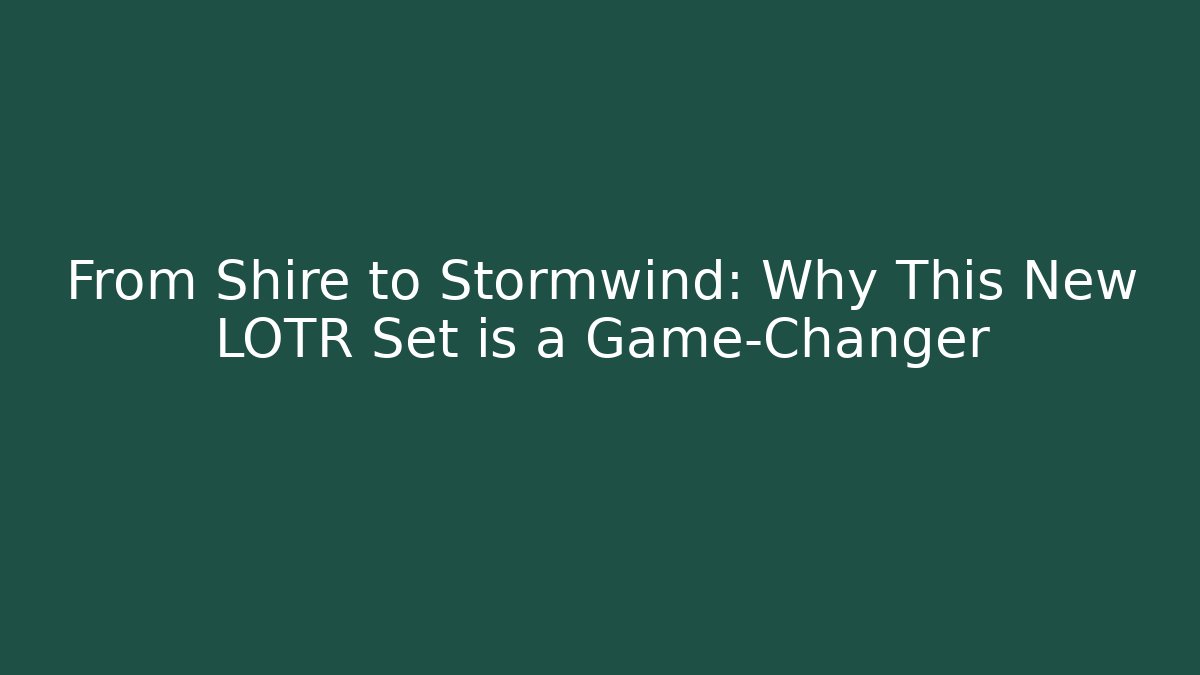 From Shire to Stormwind: Why This New LOTR Set is a Game-Changer